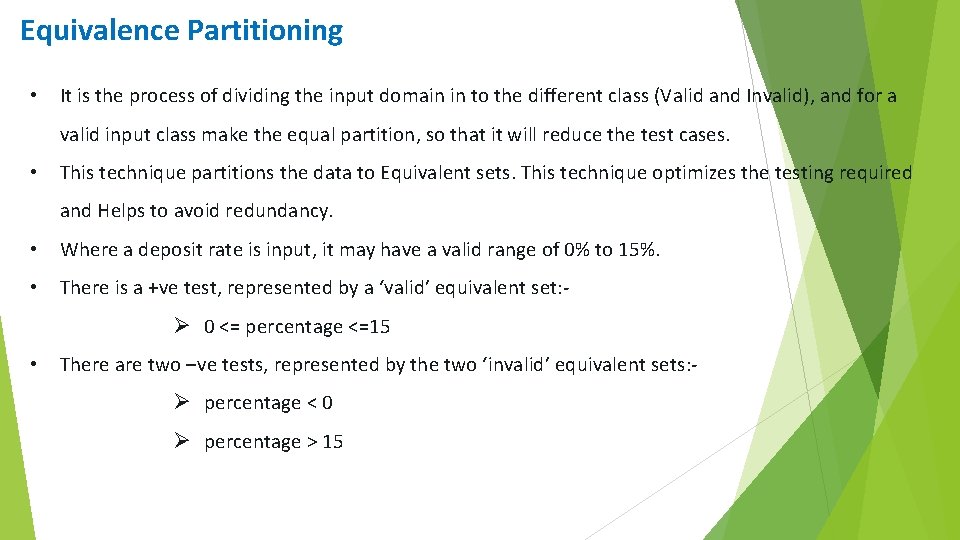 Equivalence Partitioning

• It is the process of dividing the input domain in to the different class (Valid and Invalid), and for a valid input class make the equal partition, so that it will reduce the test cases.

• This technique partitions the data to Equivalent sets. This technique optimizes the testing required and Helps to avoid redundancy.

• Where a deposit rate is input, it may have a valid range of 0% to 15%.

• There is a +ve test, represented by a ‘valid’ equivalent set:-

➢ 0 <= percentage <=15

• There are two –ve tests, represented by the two ‘invalid’ equivalent sets:-

➢ percentage < 0

➢ percentage > 15